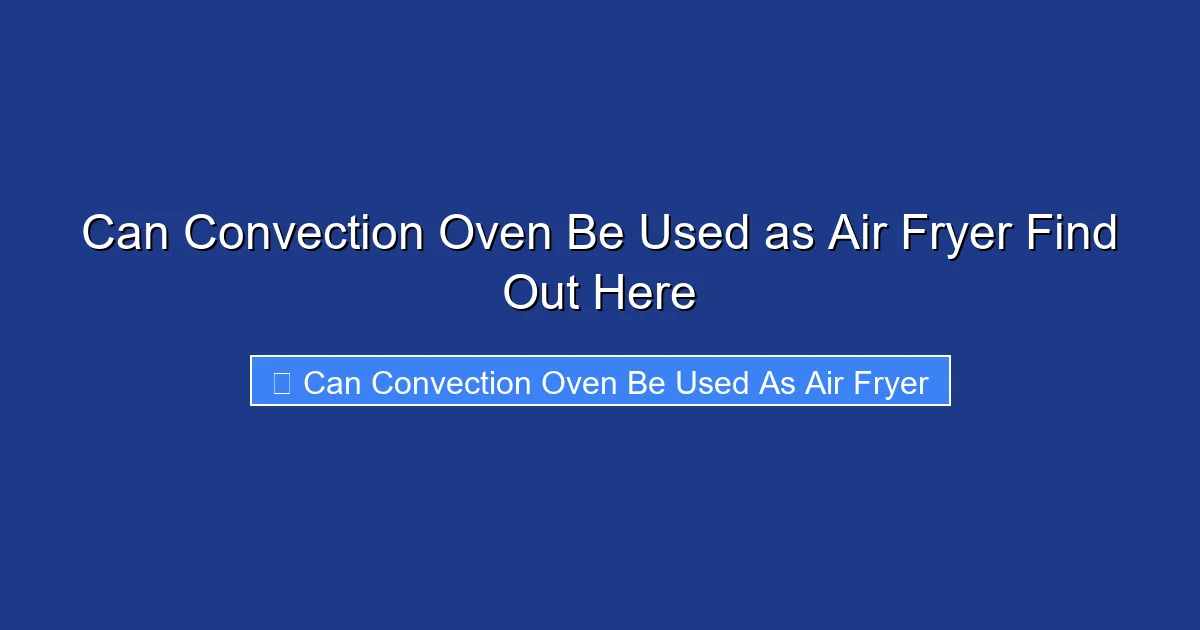 Can Convection Oven Be Used as Air Fryer Find Out Here

Can Convection Oven Be Used As Air Fryer